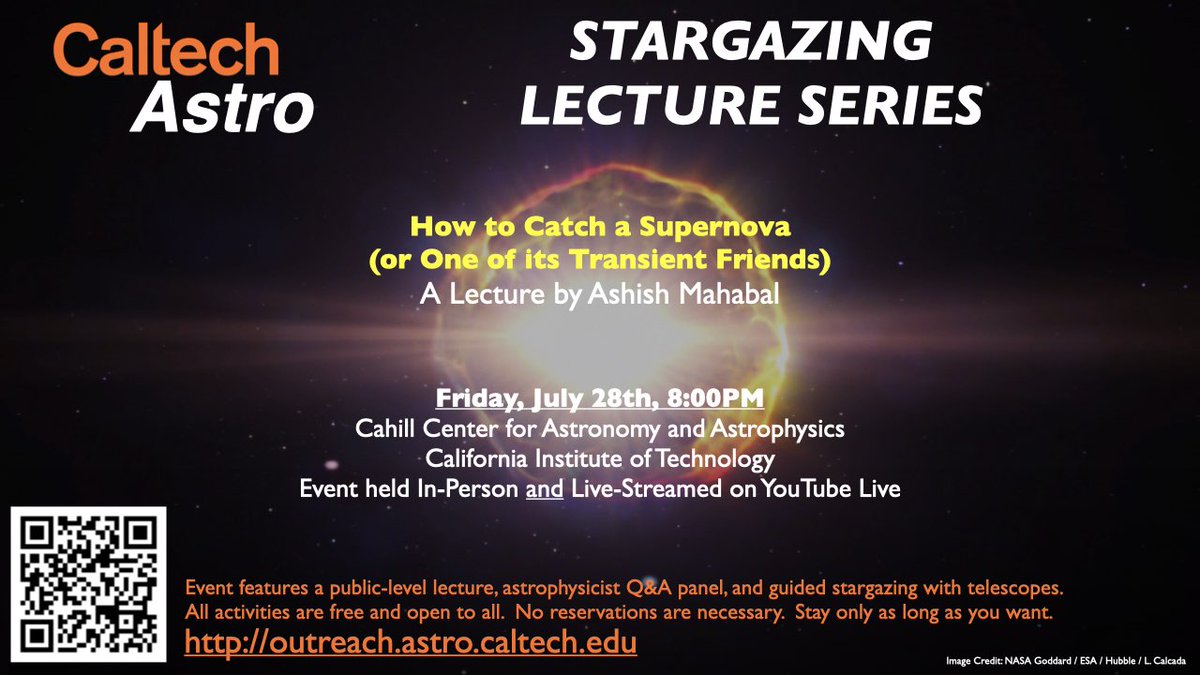 Caltech Astro

STARGAZING LECTURE SERIES

How to Catch a Supernova (or One of its Transient Friends)
A Lecture by Ashish Mahabal

Friday, July 28th, 8:00PM
Cahill Center for Astronomy and Astrophysics
California Institute of Technology
Event held In-Person and Live-Streamed on YouTube Live

Event features a public-level lecture, astrophysicist Q&A panel, and guided stargazing with telescopes. All activities are free and open to all. No reservations are necessary. Stay only as long as you want.
http://outreach.astro.caltech.edu

Image Credit: NASA Goddard / ESA / Hubble / L. Calcada